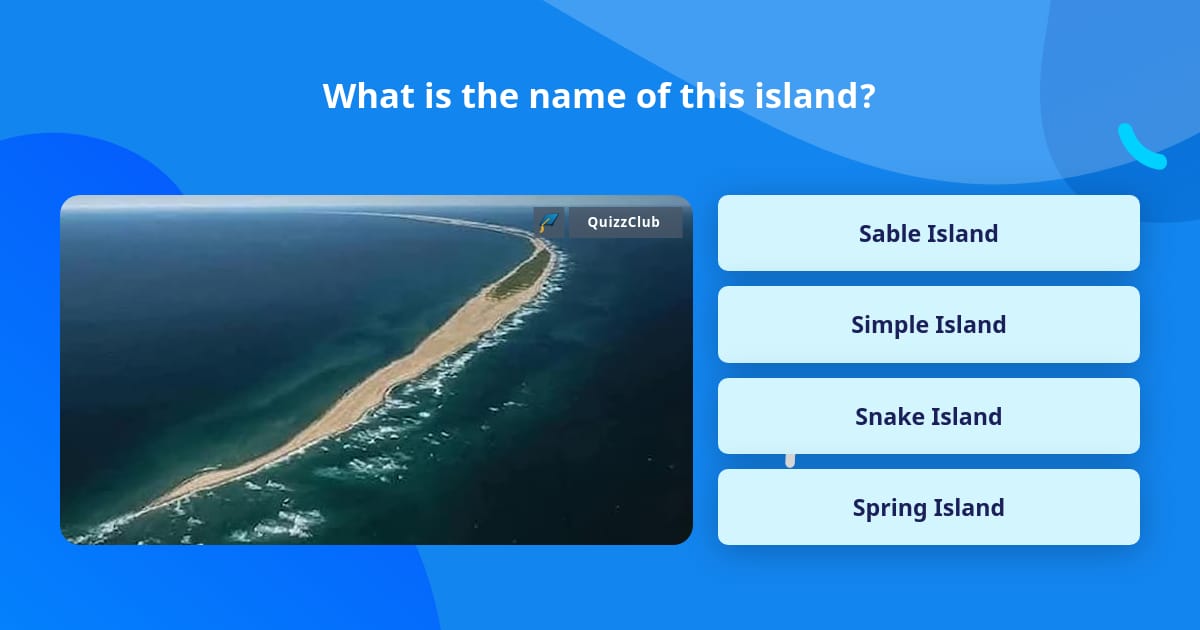 What is the name of this island?

QuizzClub

Sable Island

Simple Island

Snake Island

Spring Island